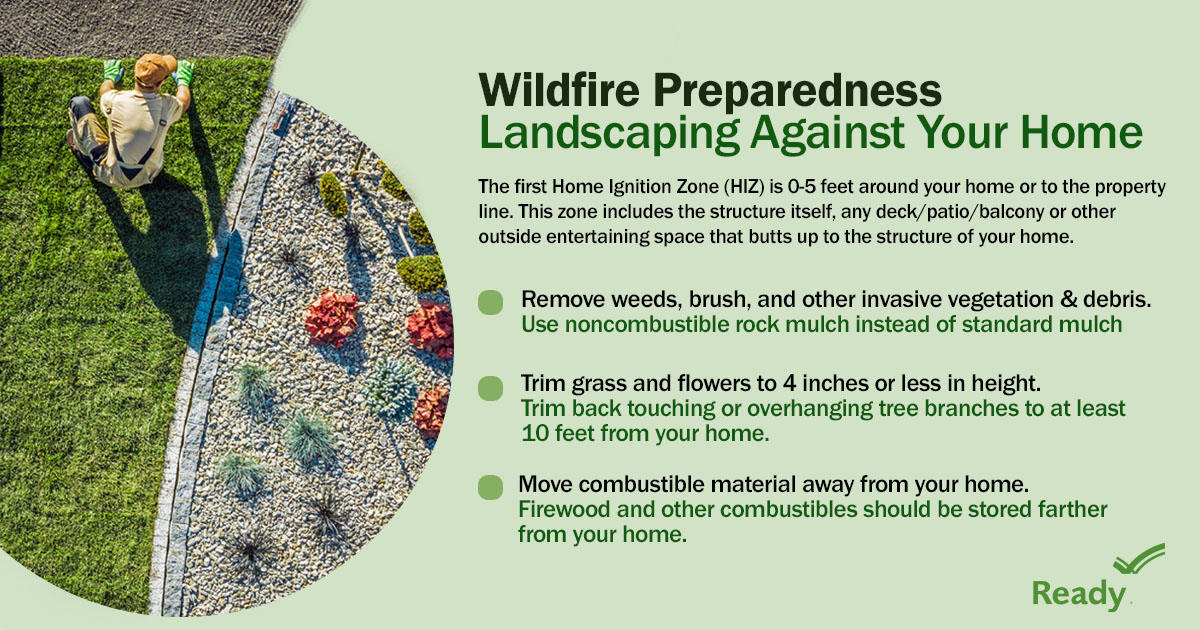 Wildfire Preparedness
Landscaping Against Your Home

The first Home Ignition Zone (HIZ) is 0-5 feet around your home or to the property line. This zone includes the structure itself, any deck/patio/balcony or other outside entertaining space that butts up to the structure of your home.

Remove weeds, brush, and other invasive vegetation & debris. Use noncombustible rock mulch instead of standard mulch

Trim grass and flowers to 4 inches or less in height. Trim back touching or overhanging tree branches to at least 10 feet from your home.

Move combustible material away from your home. Firewood and other combustibles should be stored farther from your home.

Ready.